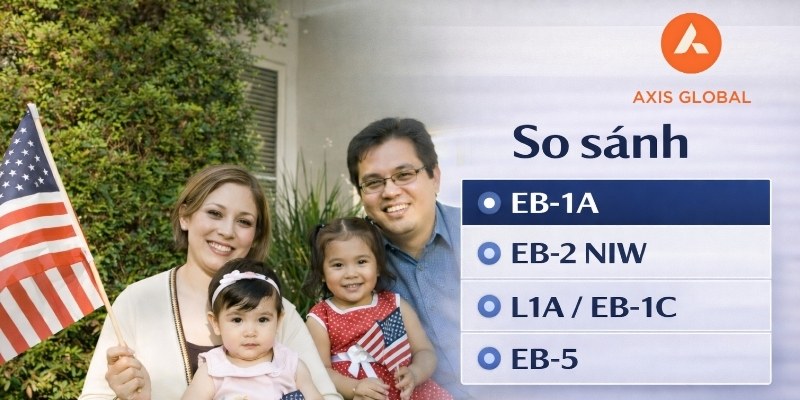 AXIS GLOBAL

So sánh

EB-1A

EB-2 NIW

L1A / EB-1C

EB-5